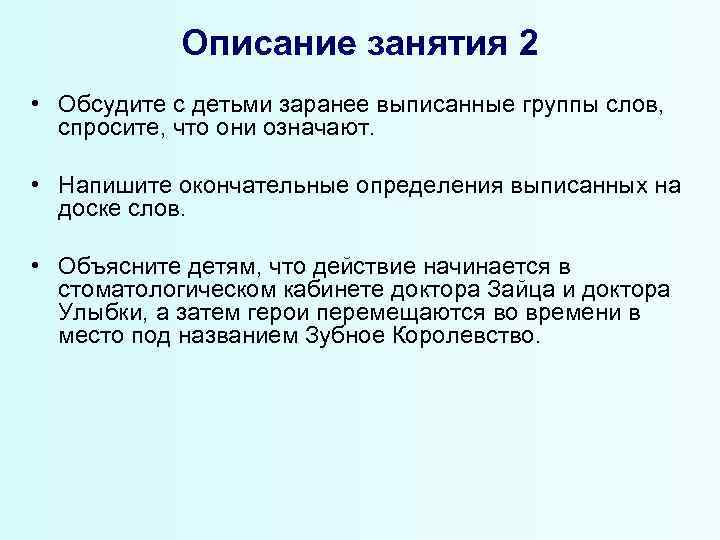 Описание занятия 2

• Обсудите с детьми заранее выписанные группы слов, спросите, что они означают.

• Напишите окончательные определения выписанных на доске слов.

• Объясните детям, что действие начинается в стоматологическом кабинете доктора Зайца и доктора Улыбки, а затем герои перемещаются во времени в место под названием Зубное Королевство.